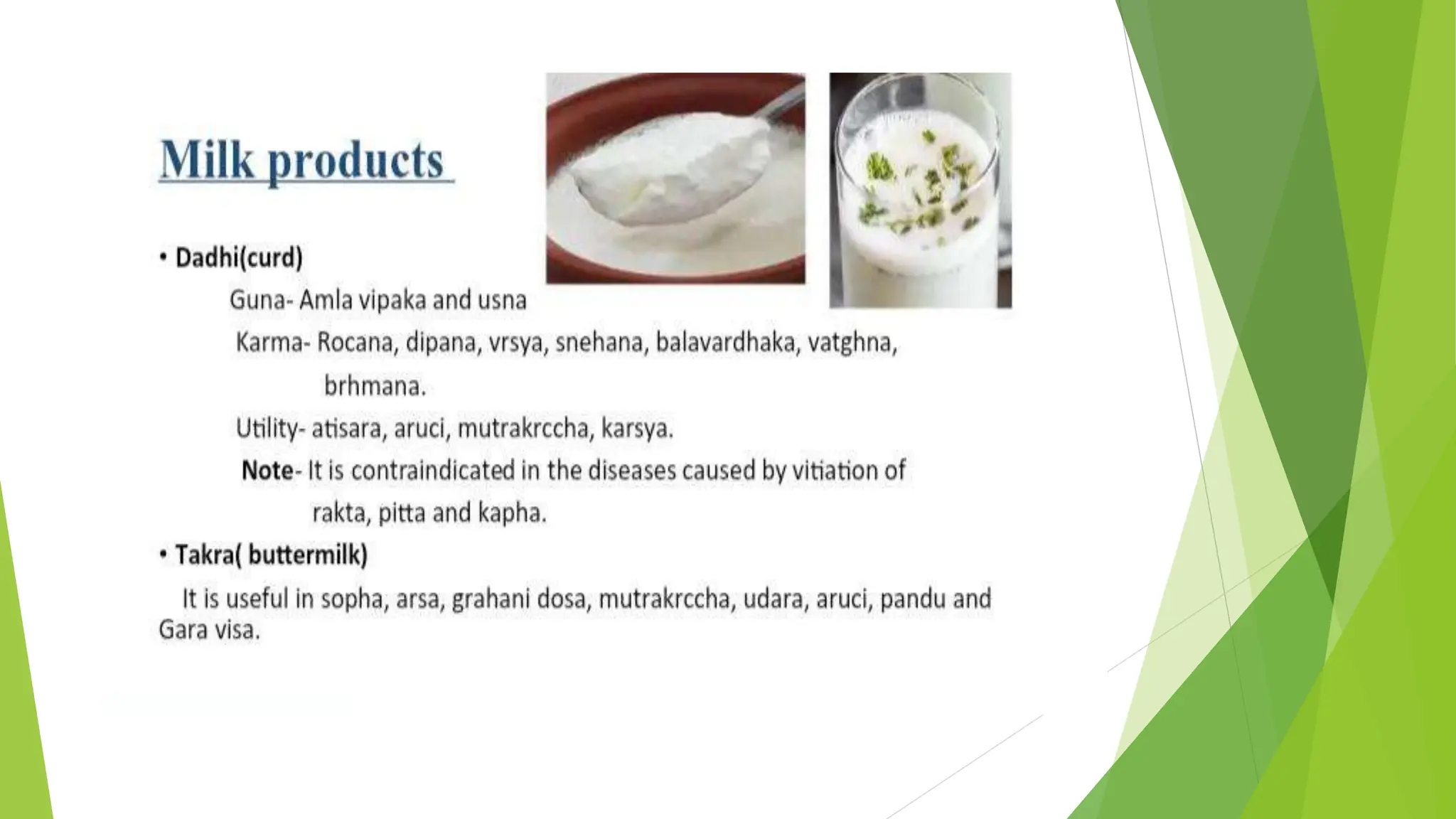 Milk products

• Dadhi(curd)

Guna- Amla vipaka and usna

Karma- Rocana, dipana, vrsya, snehana, balavardhaka, vatghna, brhmana.

Utility- atisara, aruci, mutrakrccha, karsya.

Note- It is contraindicated in the diseases caused by vitiation of rakta, pitta and kapha.

• Takra( buttermilk)

It is useful in sopha, arsa, grahani dosa, mutrakrccha, udara, aruci, pandu and Gara visa.